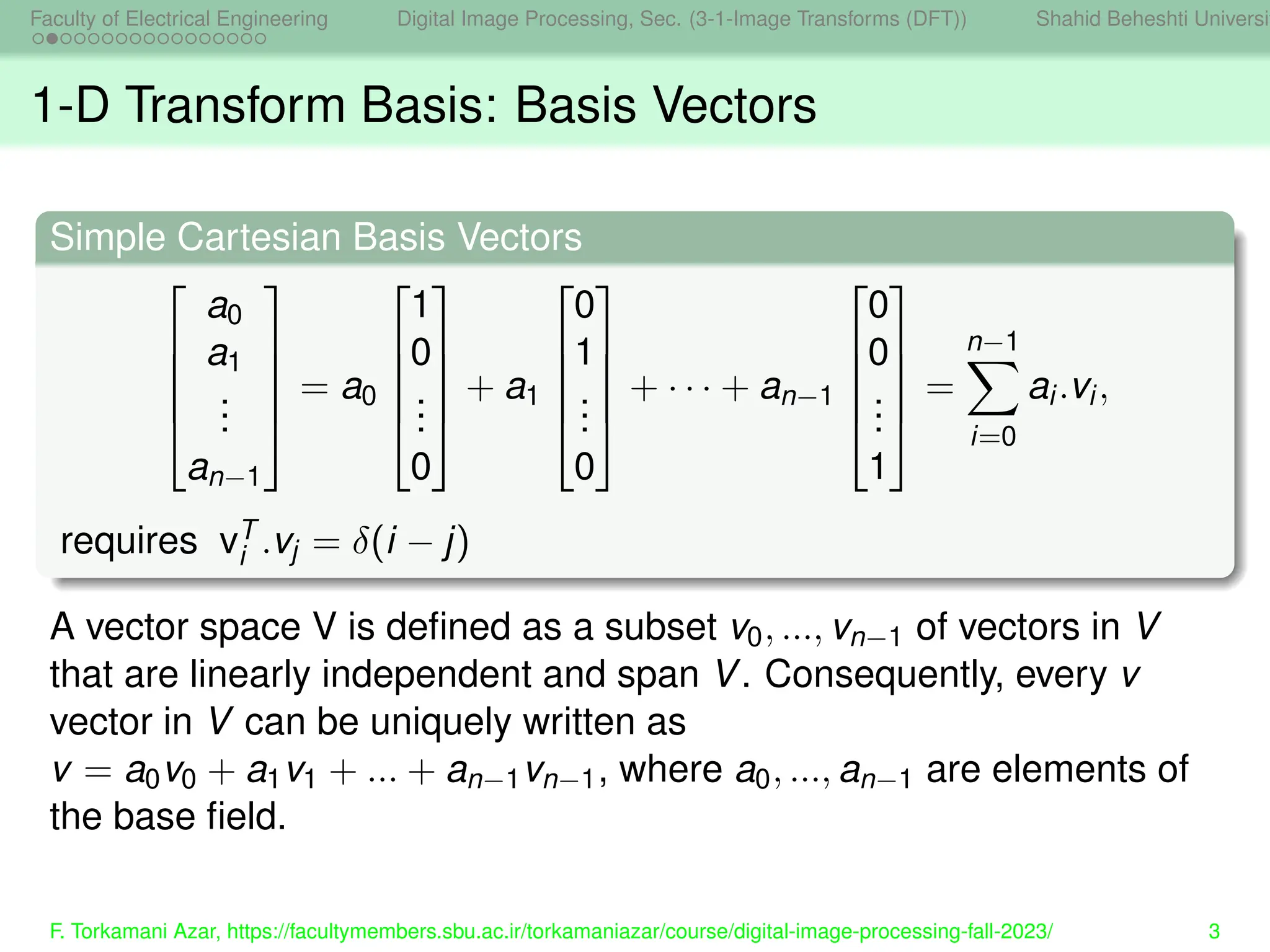 Faculty of Electrical Engineering Digital Image Processing, Sec. (3-1-Image Transforms (DFT)) Shahid Beheshti Universi

1-D Transform Basis: Basis Vectors

Simple Cartesian Basis Vectors

$\begin{bmatrix} a_0 \\ a_1 \\ \vdots \\ a_{n-1} \end{bmatrix} = a_0 \begin{bmatrix} 1 \\ 0 \\ \vdots \\ 0 \end{bmatrix} + a_1 \begin{bmatrix} 0 \\ 1 \\ \vdots \\ 0 \end{bmatrix} + \cdots + a_{n-1} \begin{bmatrix} 0 \\ 0 \\ \vdots \\ 1 \end{bmatrix} = \sum_{i=0}^{n-1} a_i.v_i,$

requires $v_i^T.v_j = \delta(i-j)$

A vector space V is defined as a subset $v_0, ..., v_{n-1}$ of vectors in $V$ that are linearly independent and span $V$. Consequently, every $v$ vector in $V$ can be uniquely written as $v = a_0 v_0 + a_1 v_1 + ... + a_{n-1} v_{n-1}$, where $a_0, ..., a_{n-1}$ are elements of the base field.

F. Torkamani Azar, https://facultymembers.sbu.ac.ir/torkamaniazar/course/digital-image-processing-fall-2023/ 3